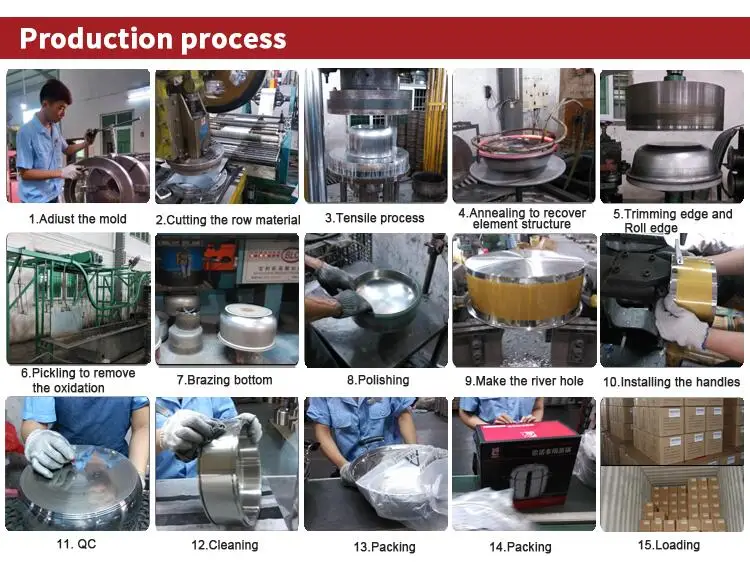 Production process

1.Adiust the mold

2.Cutting the row material

3.Tensile process

4.Annealing to recover element structure

5.Trimming edge and Roll edge

6.Pickling to remove the oxidation

7.Brazing bottom

8.Polishing

9.Make the river hole

10.Installing the handles

11. QC

12.Cleaning

13.Packing

14.Packing

15.Loading